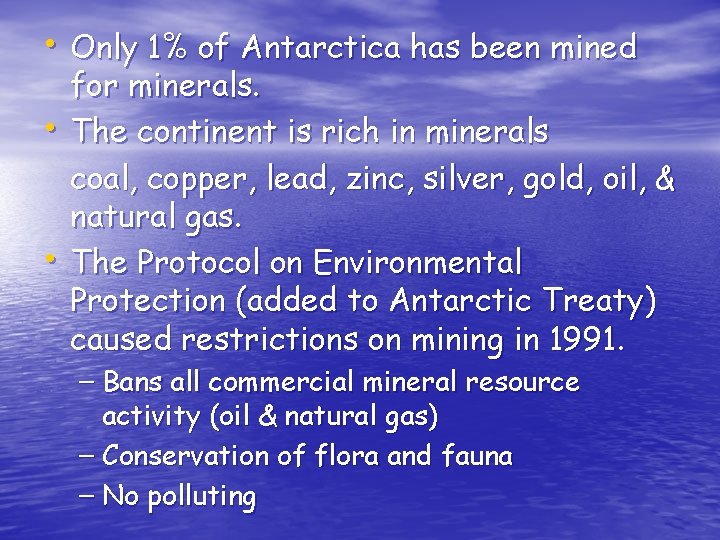 • Only 1% of Antarctica has been mined for minerals.
• The continent is rich in minerals

coal, copper, lead, zinc, silver, gold, oil, & natural gas.
• The Protocol on Environmental Protection (added to Antarctic Treaty) caused restrictions on mining in 1991.
– Bans all commercial mineral resource activity (oil & natural gas)
– Conservation of flora and fauna
– No polluting